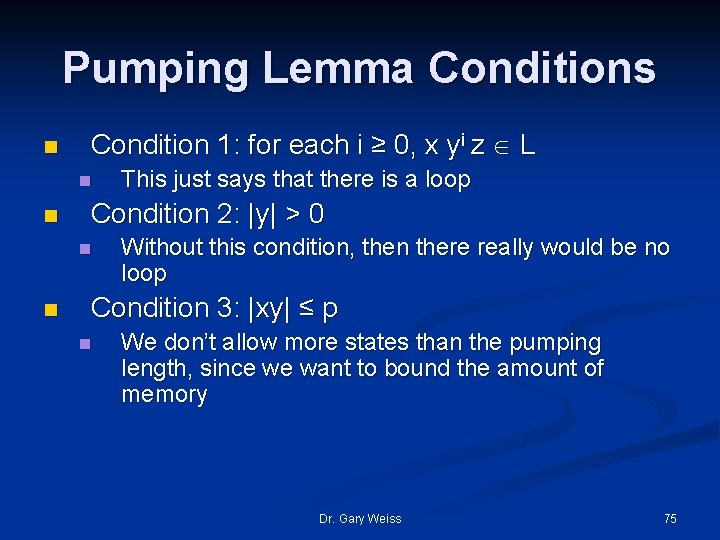 Pumping Lemma Conditions

Condition 1: for each $i \geq 0$, $x y^i z \in L$

This just says that there is a loop

Condition 2: $|y| > 0$

Without this condition, then there really would be no loop

Condition 3: $|xy| \leq p$

We don't allow more states than the pumping length, since we want to bound the amount of memory

Dr. Gary Weiss

75